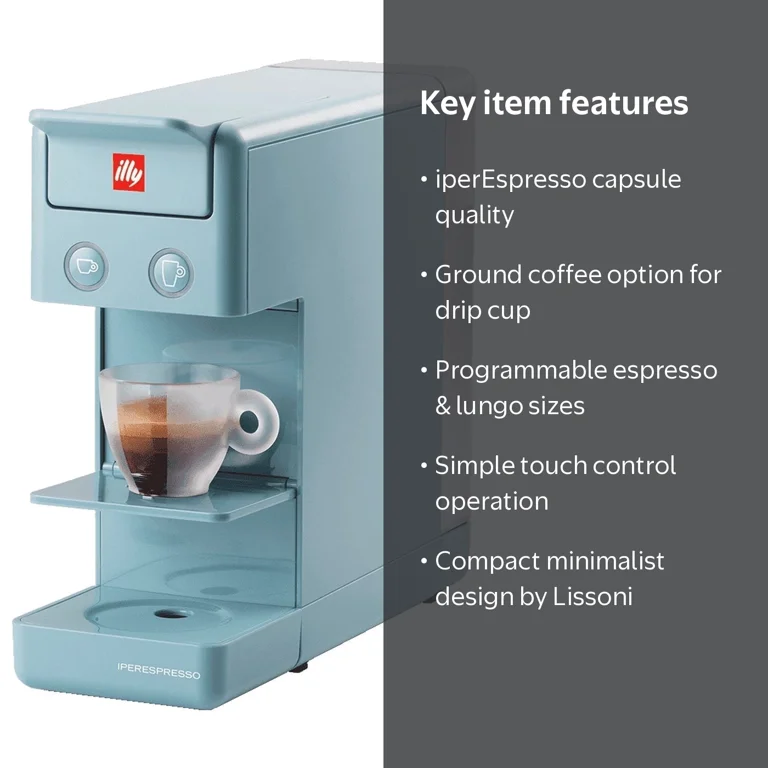 illy

IPERESPRESSO

Key item features

• iperEspresso capsule quality

• Ground coffee option for drip cup

• Programmable espresso & lungo sizes

• Simple touch control operation

• Compact minimalist design by Lissoni